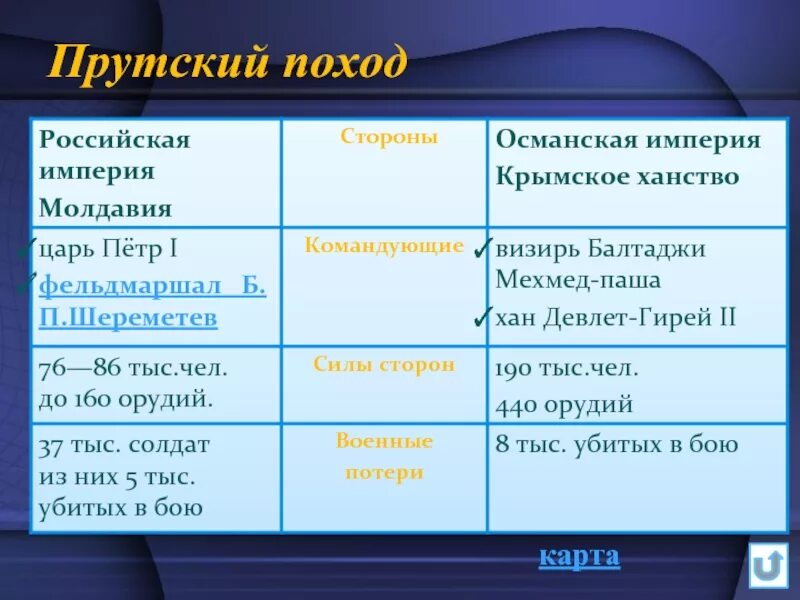 Прутский поход

| Российская империя Молдавия | Стороны | Османская империя Крымское ханство |
|---|---|---|
| ✓царь Пётр I ✓фельдмаршал Б. П.Шереметев | Командующие | ✓визирь Балтаджи Мехмед-паша ✓хан Девлет-Гирей II |
| 76—86 тыс.чел. до 160 орудий. | Силы сторон | 190 тыс.чел. 440 орудий |
| 37 тыс. солдат из них 5 тыс. убитых в бою | Военные потери | 8 тыс. убитых в бою |

карта